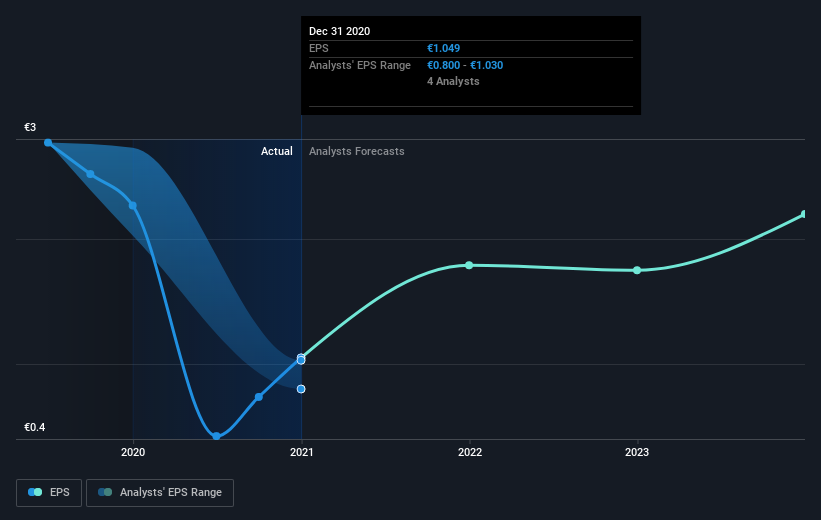 Dec 31 2020
EPS €1.049
Analysts' EPS Range €0.800 - €1.030
4 Analysts

€3
Actual Analysts Forecasts

€0.4

2020 2021 2022 2023

EPS Analysts' EPS Range